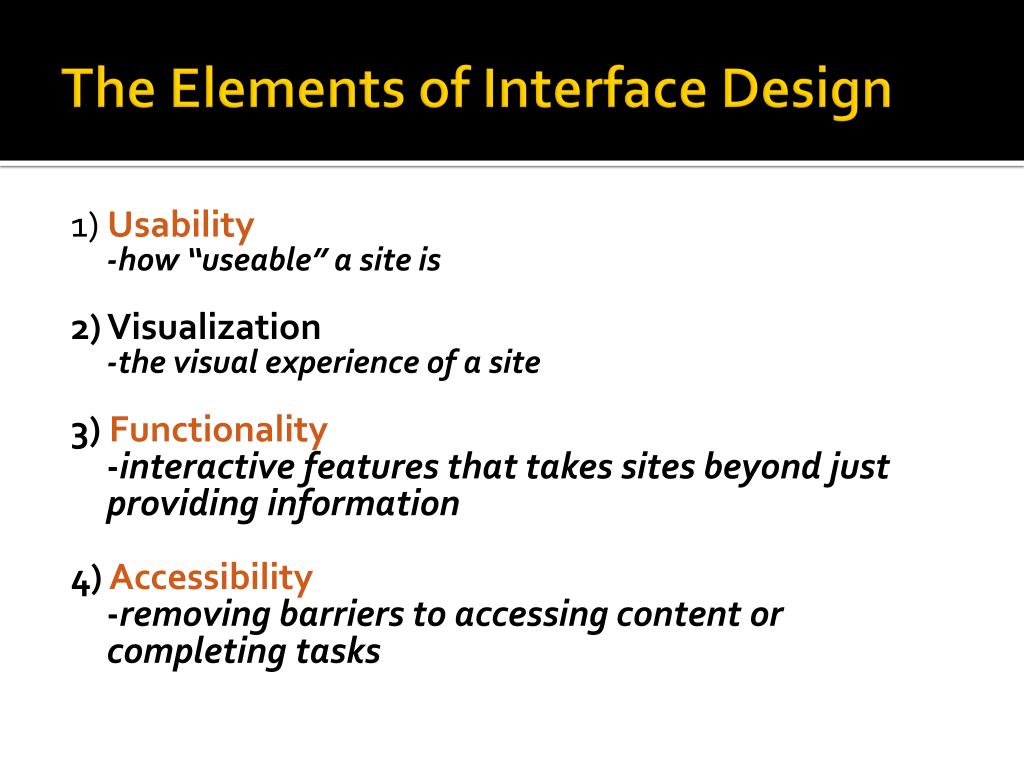 The Elements of Interface Design

1) Usability
-how “useable” a site is

2) Visualization
-the visual experience of a site

3) Functionality
-interactive features that takes sites beyond just providing information

4) Accessibility
-removing barriers to accessing content or completing tasks